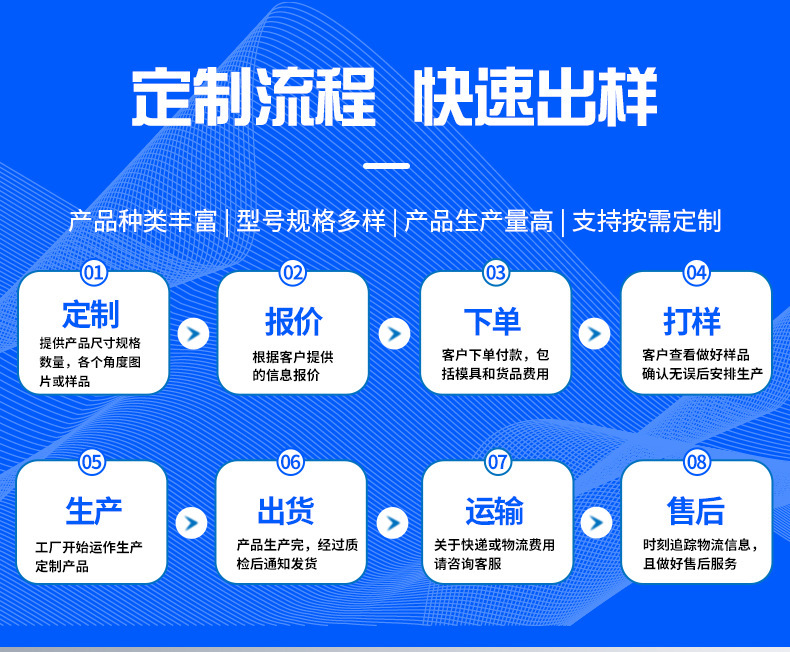 定制流程 快速出样

产品种类丰富 | 型号规格多样 | 产品生产量高 | 支持按需定制

01
定制
提供产品尺寸规格数量，各个角度图片或样品

02
报价
根据客户提供的信息报价

03
下单
客户下单付款，包括模具和货品费用

04
打样
客户查看做好样品确认无误后安排生产

05
生产
工厂开始运作生产定制产品

06
出货
产品生产完，经过质检后通知发货

07
运输
关于快递或物流费用请咨询客服

08
售后
时刻追踪物流信息，且做好售后服务